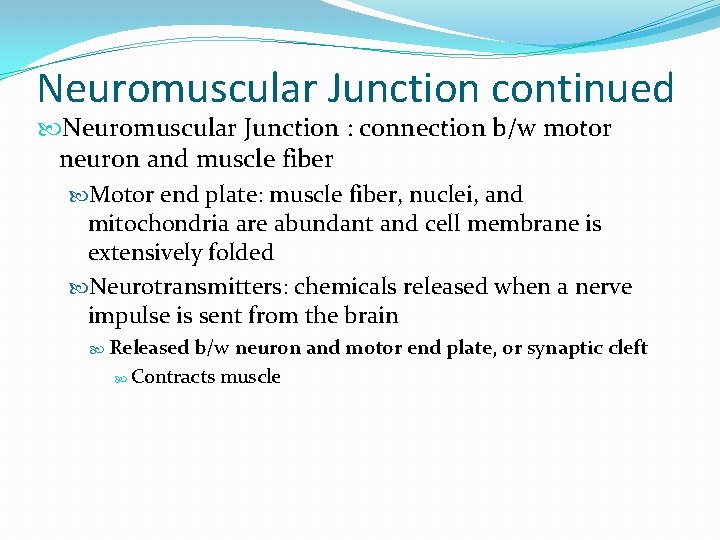 Neuromuscular Junction continued

Neuromuscular Junction : connection b/w motor neuron and muscle fiber

Motor end plate: muscle fiber, nuclei, and mitochondria are abundant and cell membrane is extensively folded

Neurotransmitters: chemicals released when a nerve impulse is sent from the brain

Released b/w neuron and motor end plate, or synaptic cleft

Contracts muscle